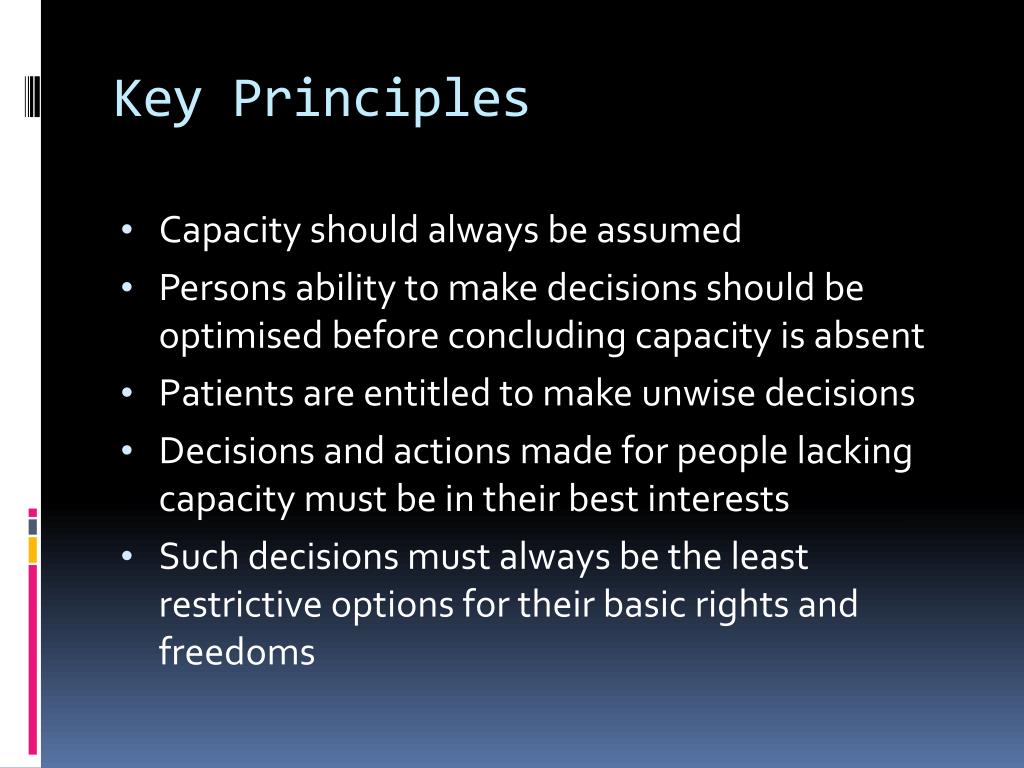 Key Principles

• Capacity should always be assumed
• Persons ability to make decisions should be optimised before concluding capacity is absent
• Patients are entitled to make unwise decisions
• Decisions and actions made for people lacking capacity must be in their best interests
• Such decisions must always be the least restrictive options for their basic rights and freedoms